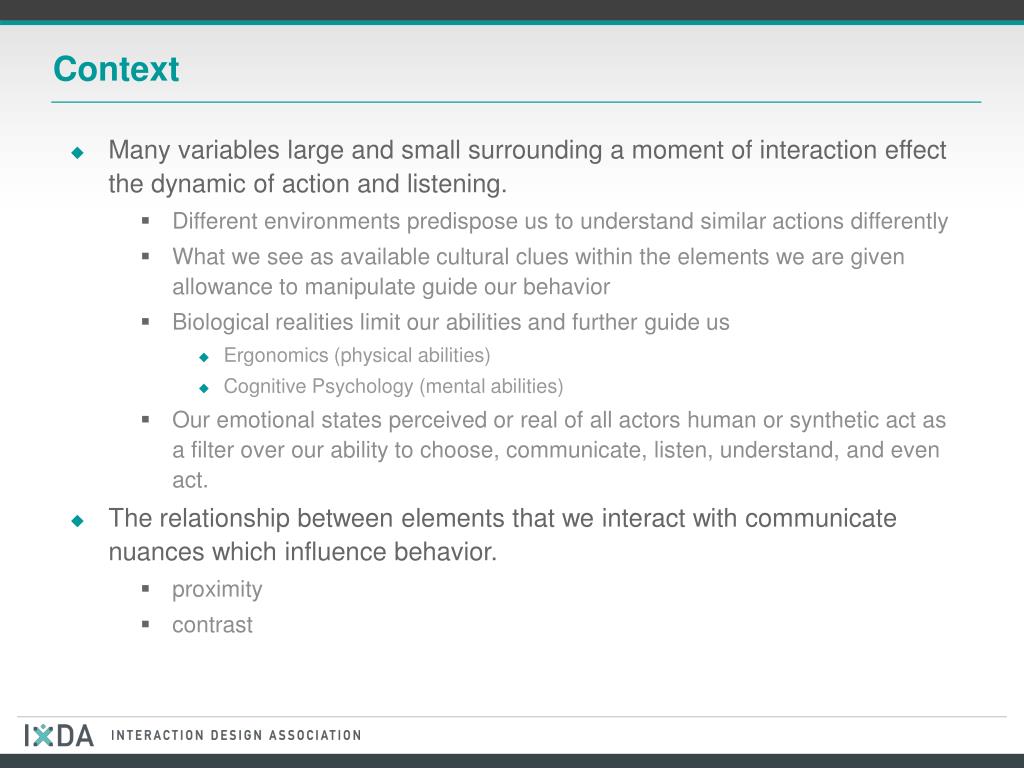 Context

Many variables large and small surrounding a moment of interaction effect the dynamic of action and listening.

Different environments predispose us to understand similar actions differently

What we see as available cultural clues within the elements we are given allowance to manipulate guide our behavior

Biological realities limit our abilities and further guide us

Ergonomics (physical abilities)

Cognitive Psychology (mental abilities)

Our emotional states perceived or real of all actors human or synthetic act as a filter over our ability to choose, communicate, listen, understand, and even act.

The relationship between elements that we interact with communicate nuances which influence behavior.

proximity

contrast

IxDA INTERACTION DESIGN ASSOCIATION